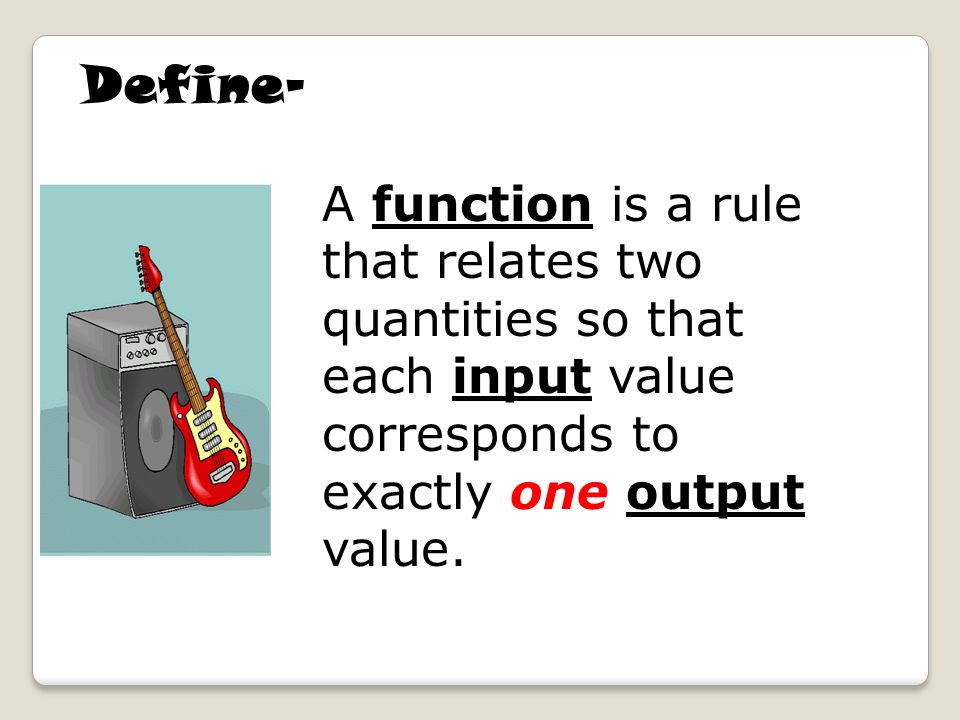 Define-

A function is a rule that relates two quantities so that each input value corresponds to exactly one output value.